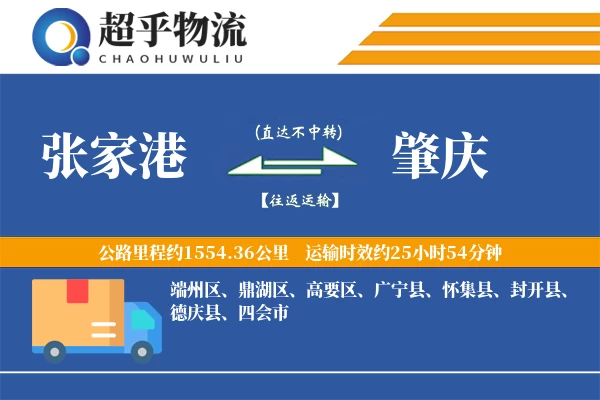 超乎物流
CHAOHUWULIU

张家港

(直达不中转)

【往返运输】

肇庆

公路里程约1554.36公里 运输时效约25小时54分钟

端州区、鼎湖区、高要区、广宁县、怀集县、封开县、德庆县、四会市